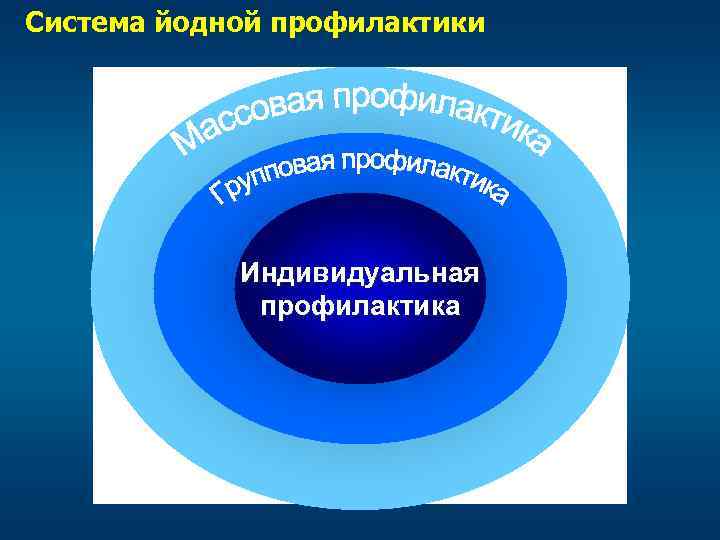 Система йодной профилактики

Массовая профилактика

Групповая профилактика

Индивидуальная профилактика